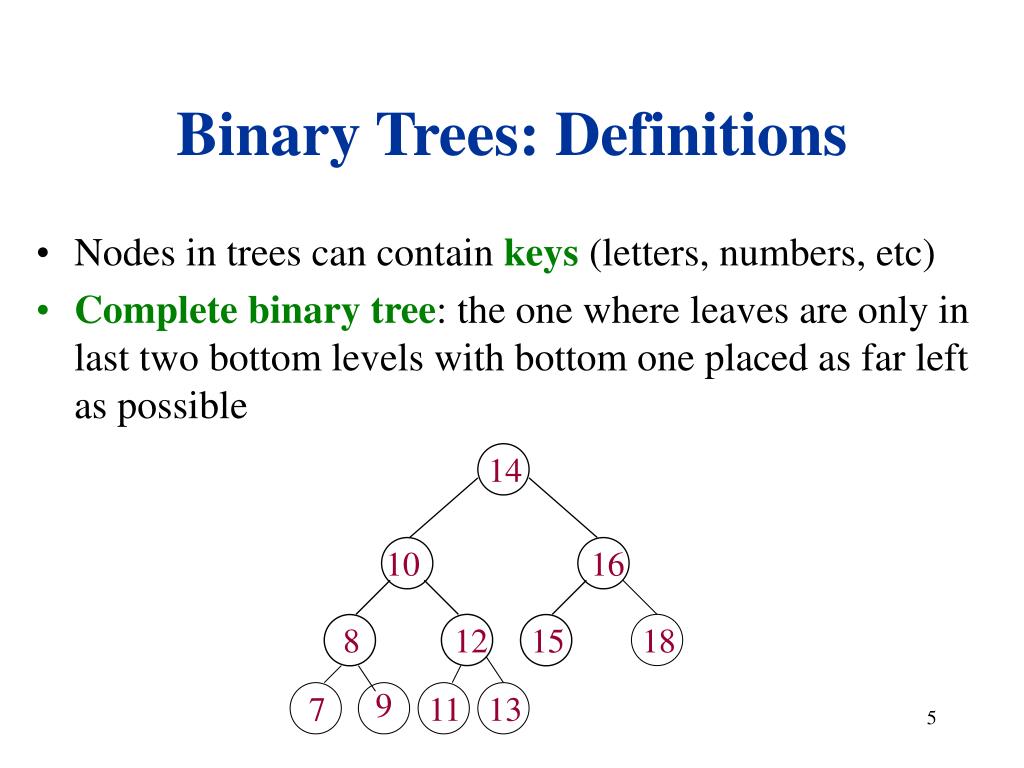 Binary Trees: Definitions

• Nodes in trees can contain keys (letters, numbers, etc)
• Complete binary tree: the one where leaves are only in last two bottom levels with bottom one placed as far left as possible

14
10
16
8
12
15
18
7
9
11
13

5